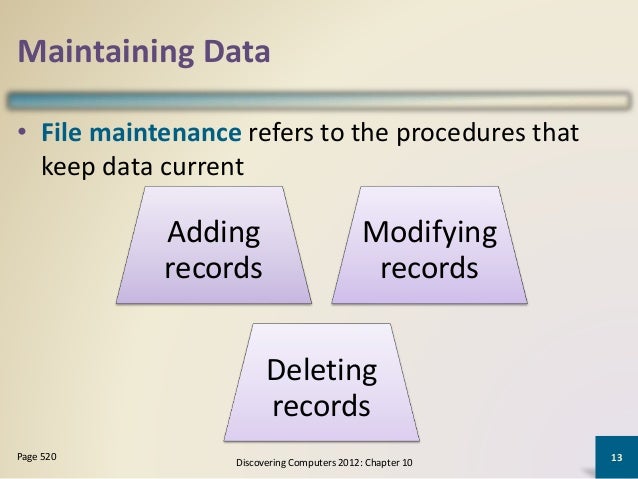 Maintaining Data

• File maintenance refers to the procedures that keep data current

Adding records

Modifying records

Deleting records

Page 520

Discovering Computers 2012: Chapter 10

13